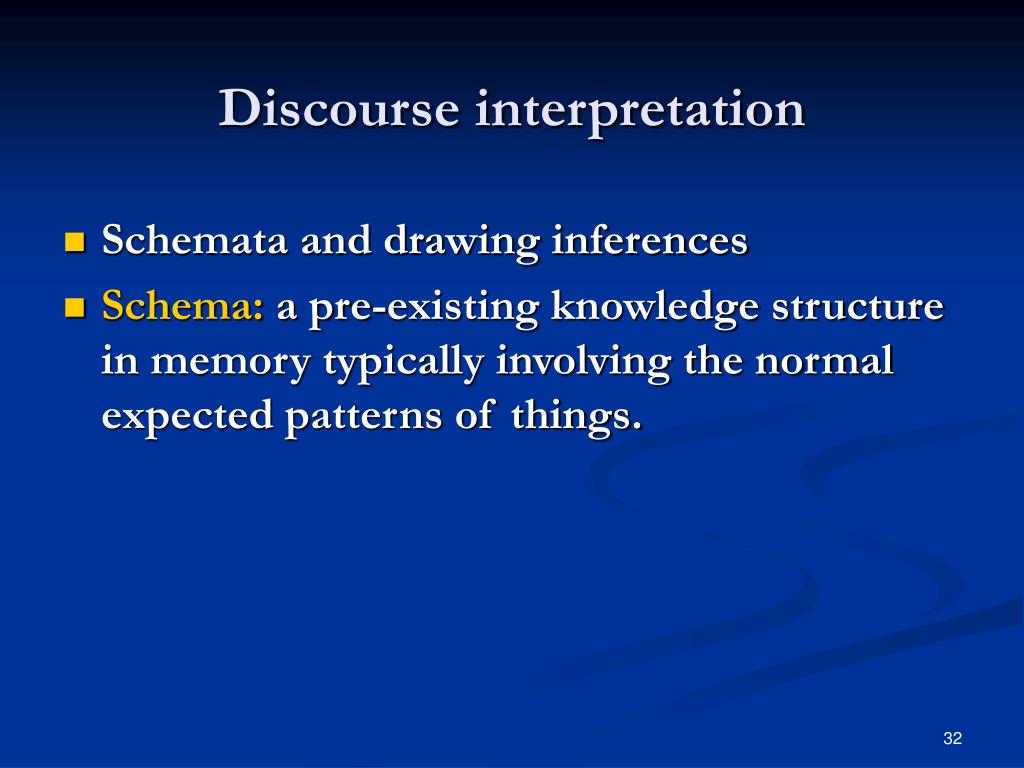 Discourse interpretation

Schemata and drawing inferences

Schema: a pre-existing knowledge structure in memory typically involving the normal expected patterns of things.

32